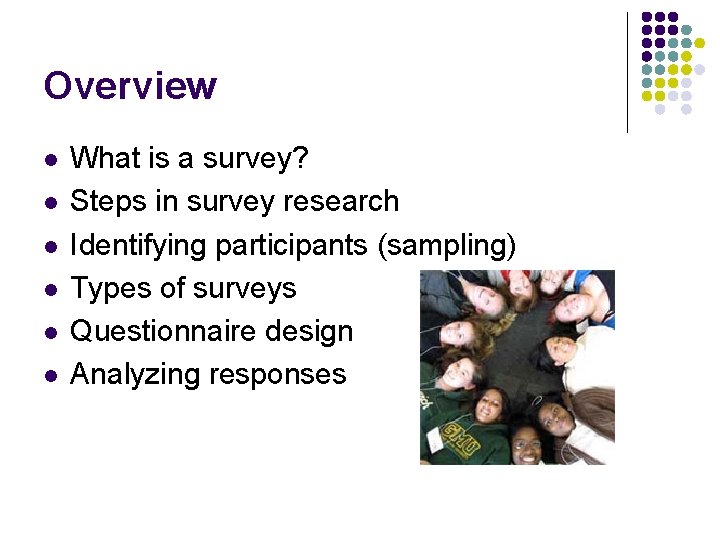 Overview

- What is a survey?
- Steps in survey research
- Identifying participants (sampling)
- Types of surveys
- Questionnaire design
- Analyzing responses

GMU